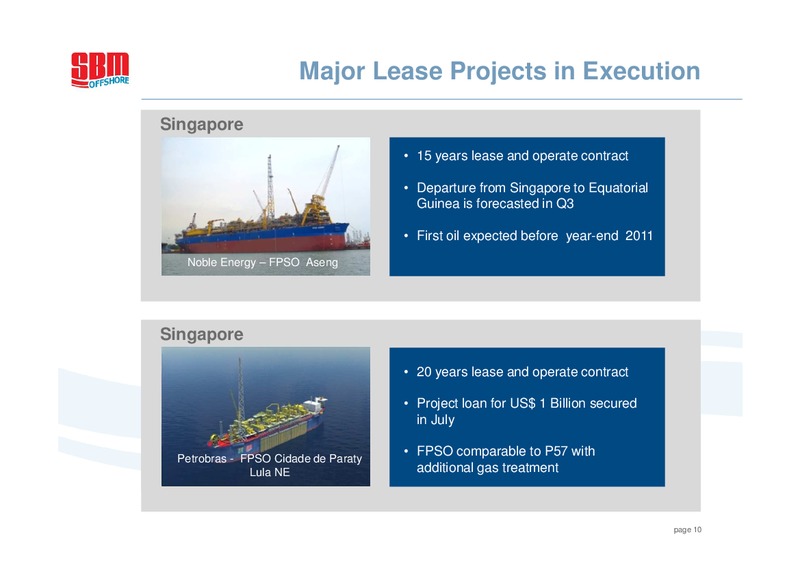 SBM OFFSHORE

Major Lease Projects in Execution

Singapore

Noble Energy – FPSO Aseng

• 15 years lease and operate contract
• Departure from Singapore to Equatorial Guinea is forecasted in Q3
• First oil expected before year-end 2011

Singapore

Petrobras - FPSO Cidade de Paraty Lula NE

• 20 years lease and operate contract
• Project loan for US$ 1 Billion secured in July
• FPSO comparable to P57 with additional gas treatment

page 10